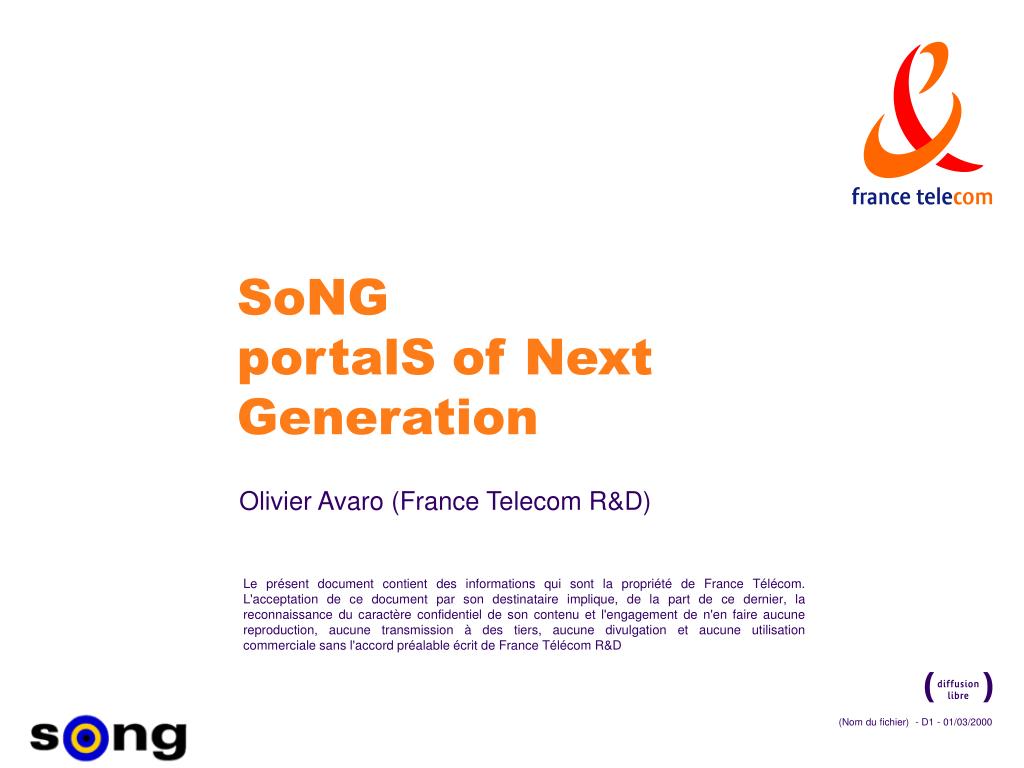 france telecom

SoNG
portalS of Next Generation

Olivier Avaro (France Telecom R&D)

Le présent document contient des informations qui sont la propriété de France Télécom. L'acceptation de ce document par son destinataire implique, de la part de ce dernier, la reconnaissance du caractère confidentiel de son contenu et l'engagement de n'en faire aucune reproduction, aucune transmission à des tiers, aucune divulgation et aucune utilisation commerciale sans l'accord préalable écrit de France Télécom R&D

( diffusion libre )

(Nom du fichier) - D1 - 01/03/2000

song